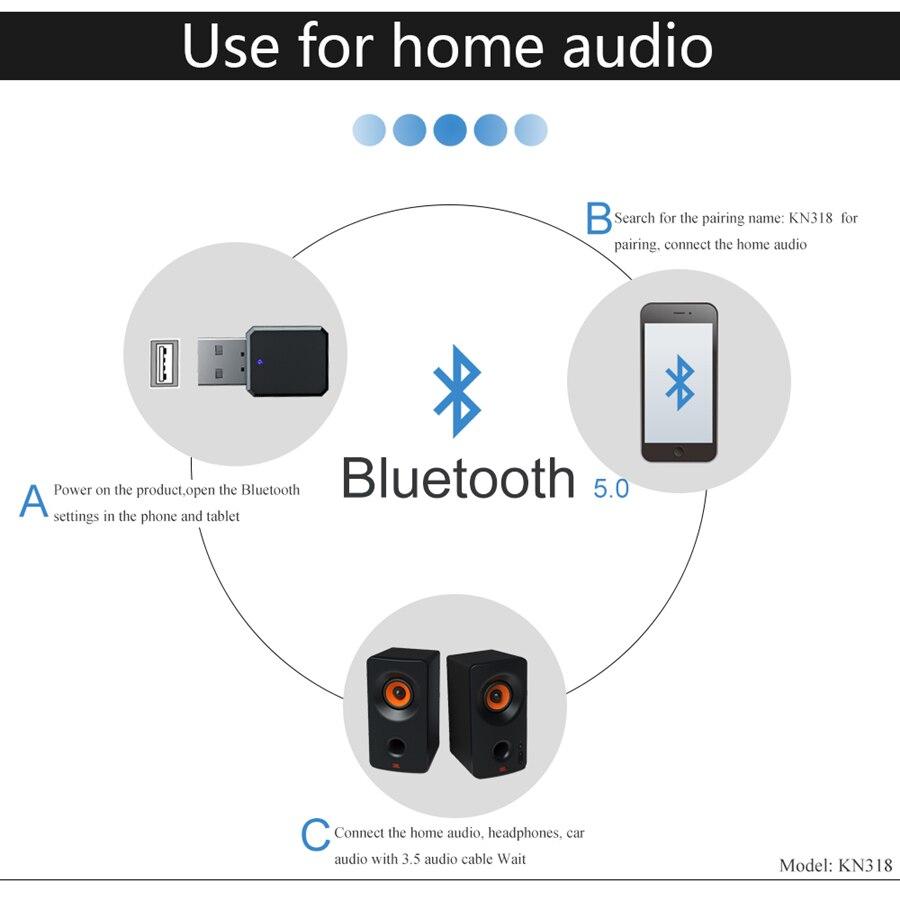 Use for home audio

B Search for the pairing name: KN318 for pairing, connect the home audio

Bluetooth 5.0

A Power on the product,open the Bluetooth settings in the phone and tablet

C Connect the home audio, headphones, car audio with 3.5 audio cable Wait

Model: KN318